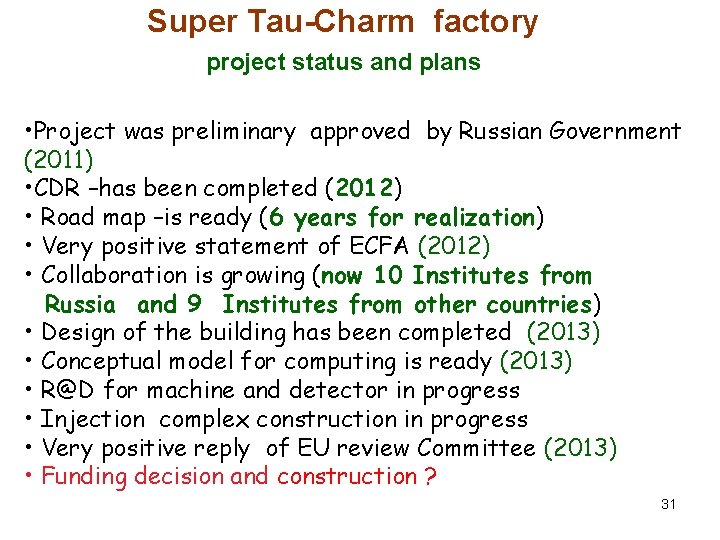 Super Tau-Charm factory

project status and plans

•Project was preliminary approved by Russian Government (2011)
•CDR –has been completed (2012)
• Road map –is ready (6 years for realization)
• Very positive statement of ECFA (2012)
• Collaboration is growing (now 10 Institutes from Russia and 9 Institutes from other countries)
• Design of the building has been completed (2013)
• Conceptual model for computing is ready (2013)
• R@D for machine and detector in progress
• Injection complex construction in progress
• Very positive reply of EU review Committee (2013)
• Funding decision and construction ?

31